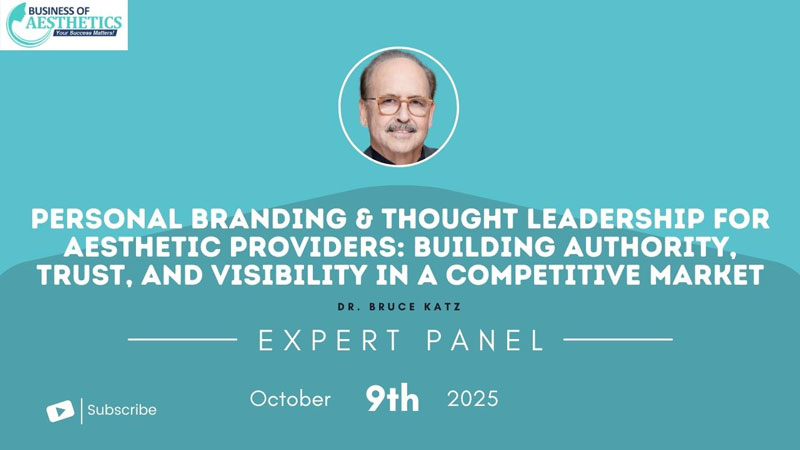 BUSINESS OF AESTHETICS
Your Success Matters!

PERSONAL BRANDING & THOUGHT LEADERSHIP FOR AESTHETIC PROVIDERS: BUILDING AUTHORITY, TRUST, AND VISIBILITY IN A COMPETITIVE MARKET

DR. BRUCE KATZ

EXPERT PANEL

October 9th 2025

Subscribe